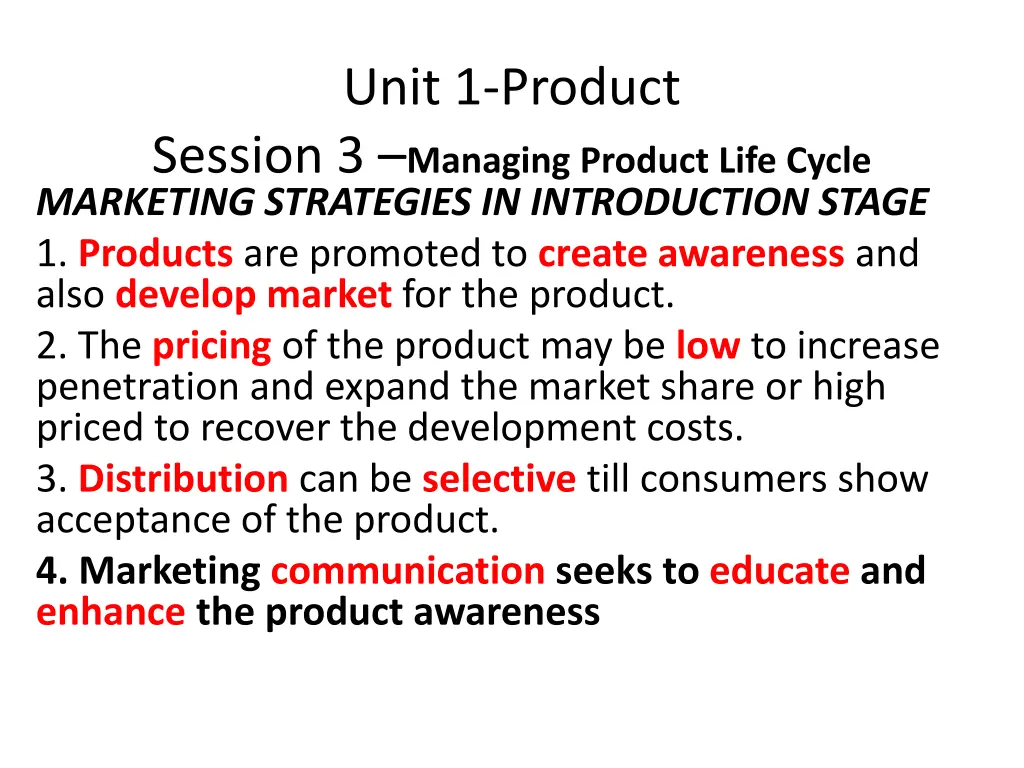 Unit 1-Product
Session 3 –Managing Product Life Cycle

MARKETING STRATEGIES IN INTRODUCTION STAGE

1. Products are promoted to create awareness and also develop market for the product.

2. The pricing of the product may be low to increase penetration and expand the market share or high priced to recover the development costs.

3. Distribution can be selective till consumers show acceptance of the product.

4. Marketing communication seeks to educate and enhance the product awareness